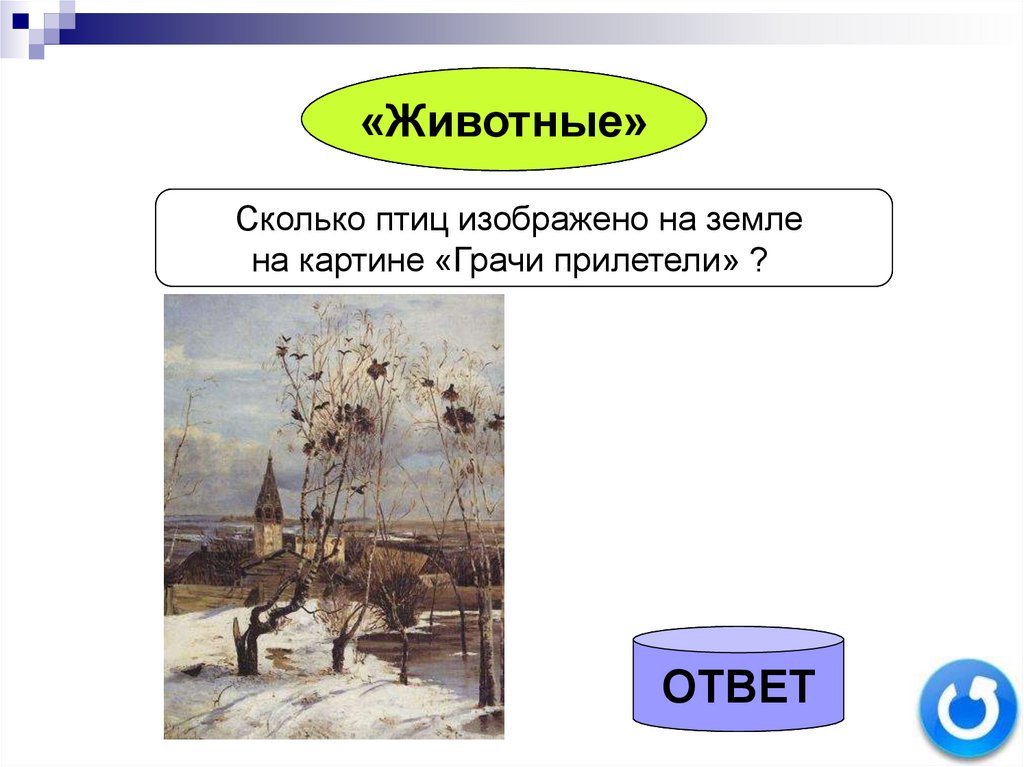 «Животные»

Сколько птиц изображено на земле на картине «Грачи прилетели» ?

ОТВЕТ